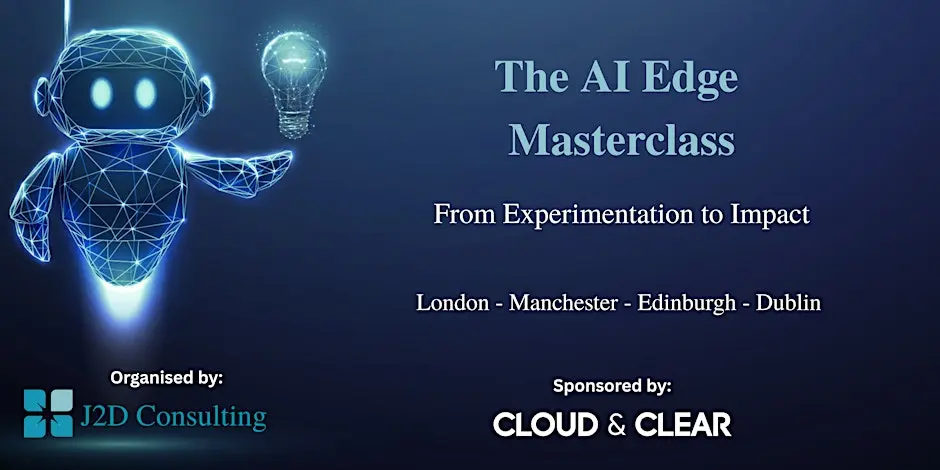 The AI Edge Masterclass

From Experimentation to Impact

London - Manchester - Edinburgh - Dublin

Organised by:

J2D Consulting

Sponsored by:

CLOUD & CLEAR